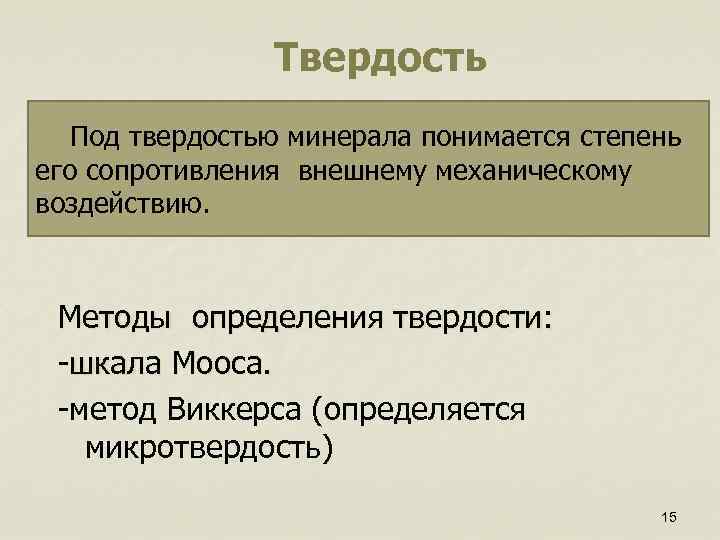 Твердость

Под твердостью минерала понимается степень его сопротивления внешнему механическому воздействию.

Методы определения твердости:

-шкала Мооса.

-метод Виккерса (определяется микротвердость)

15